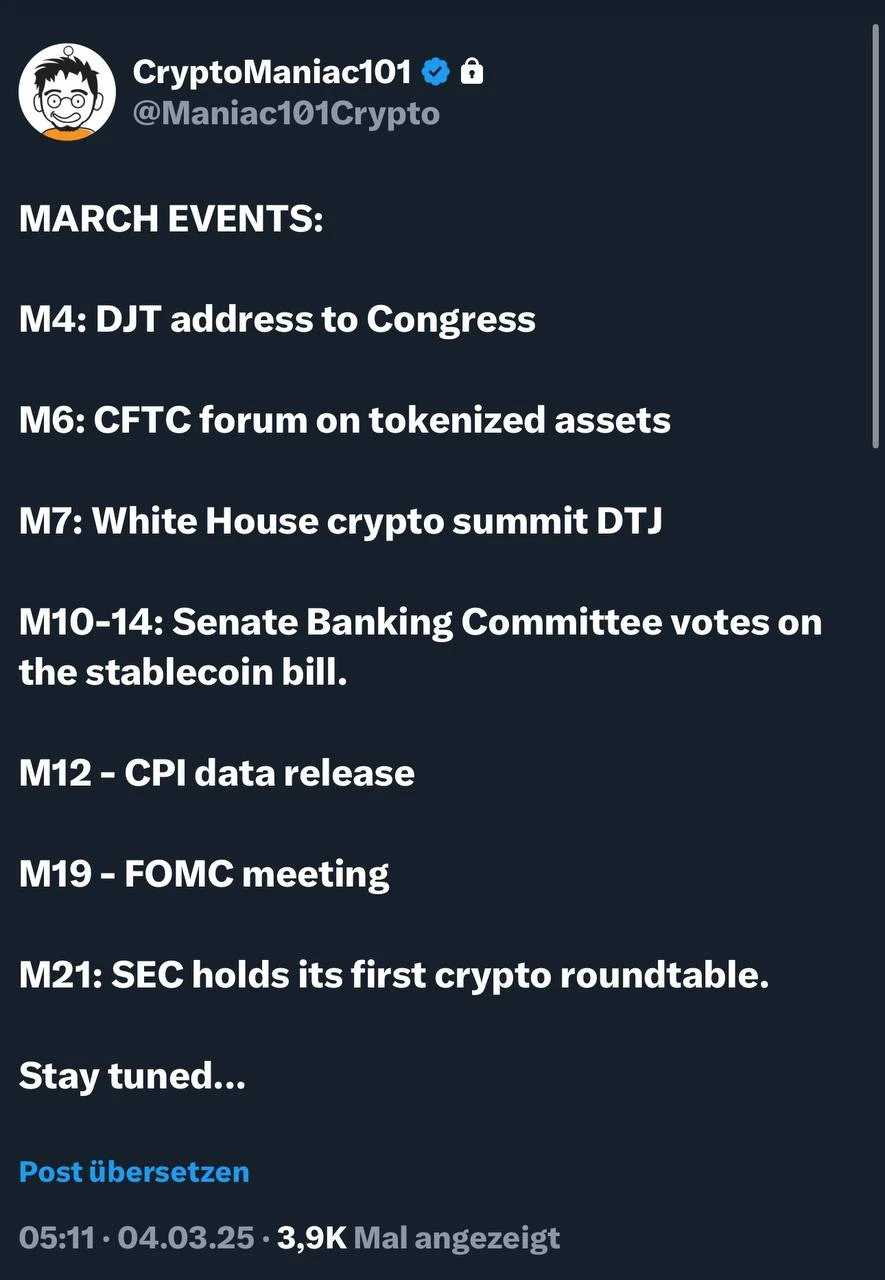 CryptoManiac101
@Maniac101Crypto

MARCH EVENTS:

M4: DJT address to Congress

M6: CFTC forum on tokenized assets

M7: White House crypto summit DTJ

M10-14: Senate Banking Committee votes on the stablecoin bill.

M12 - CPI data release

M19 - FOMC meeting

M21: SEC holds its first crypto roundtable.

Stay tuned...

Post übersetzen

05:11 · 04.03.25 · 3,9K Mal angezeigt